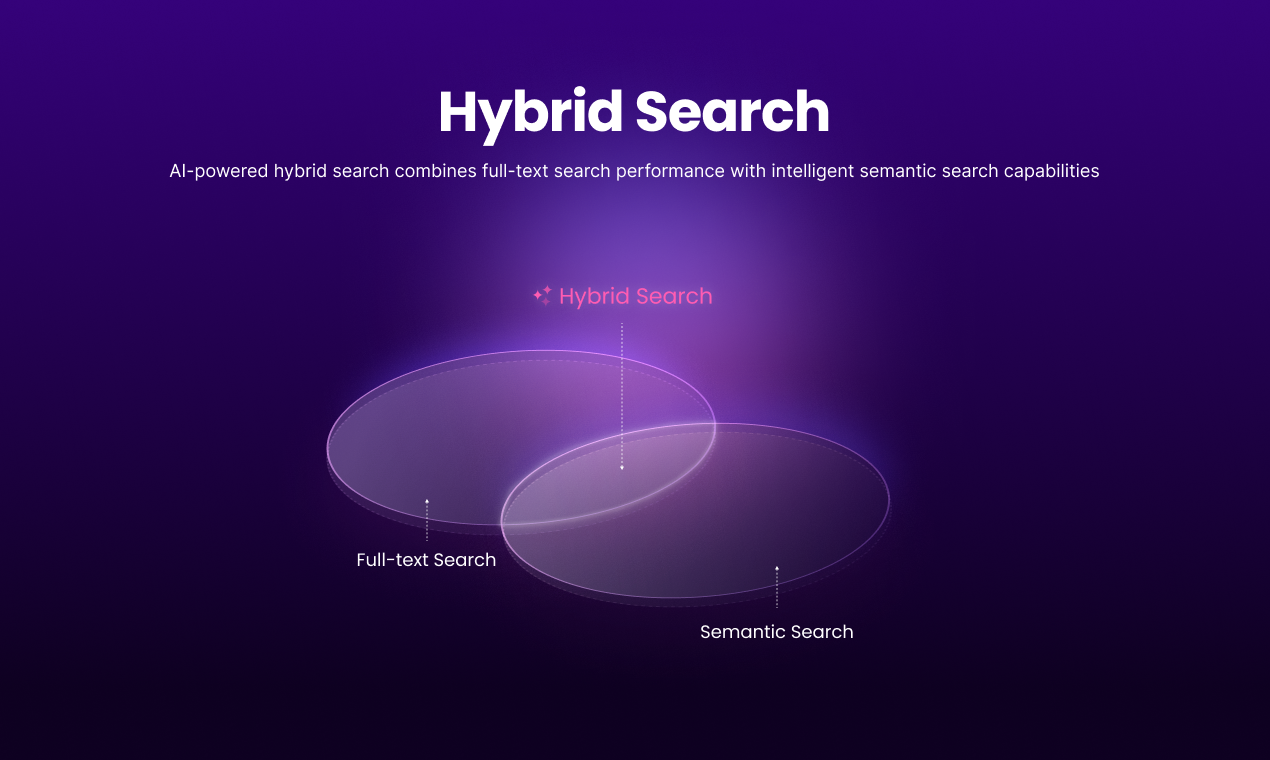 Hybrid Search

AI-powered hybrid search combines full-text search performance with intelligent semantic search capabilities

Hybrid Search

Full-text Search

Semantic Search